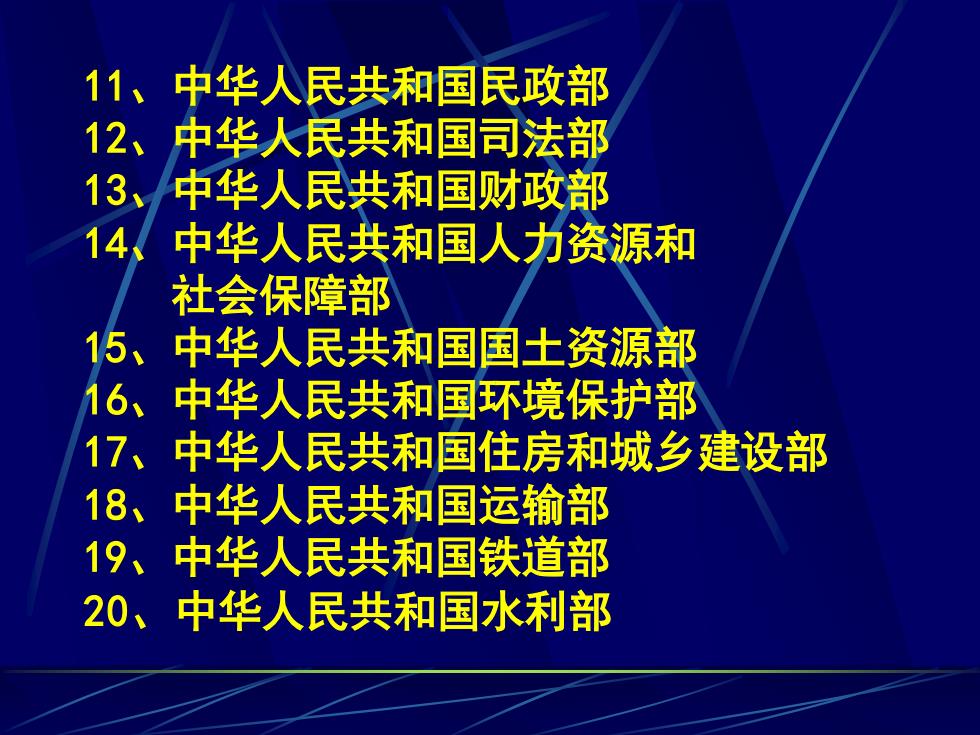 11、中华人民共和国民政部
12、中华人民共和国司法部
13、中华人民共和国财政部
14、中华人民共和国人力资源和社会保障部
15、中华人民共和国国土资源部
16、中华人民共和国环境保护部
17、中华人民共和国住房和城乡建设部
18、中华人民共和国运输部
19、中华人民共和国铁道部
20、中华人民共和国水利部